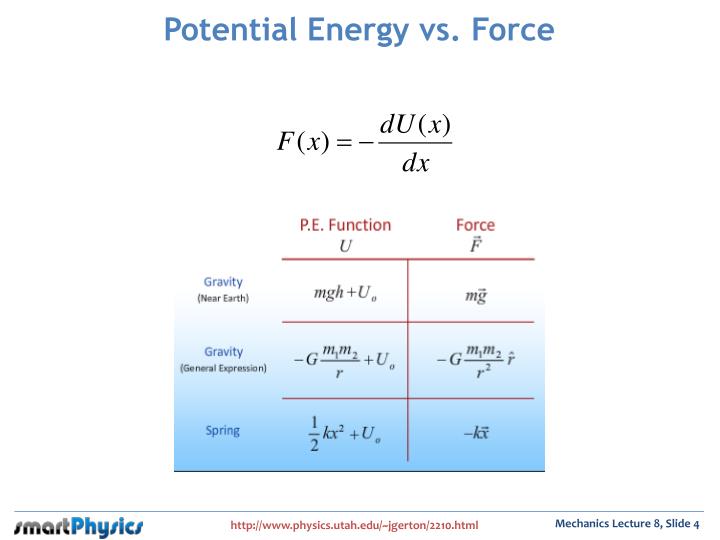 Potential Energy vs. Force

$F(x) = -\frac{dU(x)}{dx}$

| | P.E. Function $U$ | Force $\vec{F}$ |
|---|---|---|
| Gravity (Near Earth) | $mgh + U_o$ | $m\vec{g}$ |
| Gravity (General Expression) | $-G\frac{m_1 m_2}{r} + U_o$ | $-G\frac{m_1 m_2}{r^2}\hat{r}$ |
| Spring | $\frac{1}{2}kx^2 + U_o$ | $-k\vec{x}$ |

smartPhysics

http://www.physics.utah.edu/~jgerton/2210.html

Mechanics Lecture 8, Slide 4